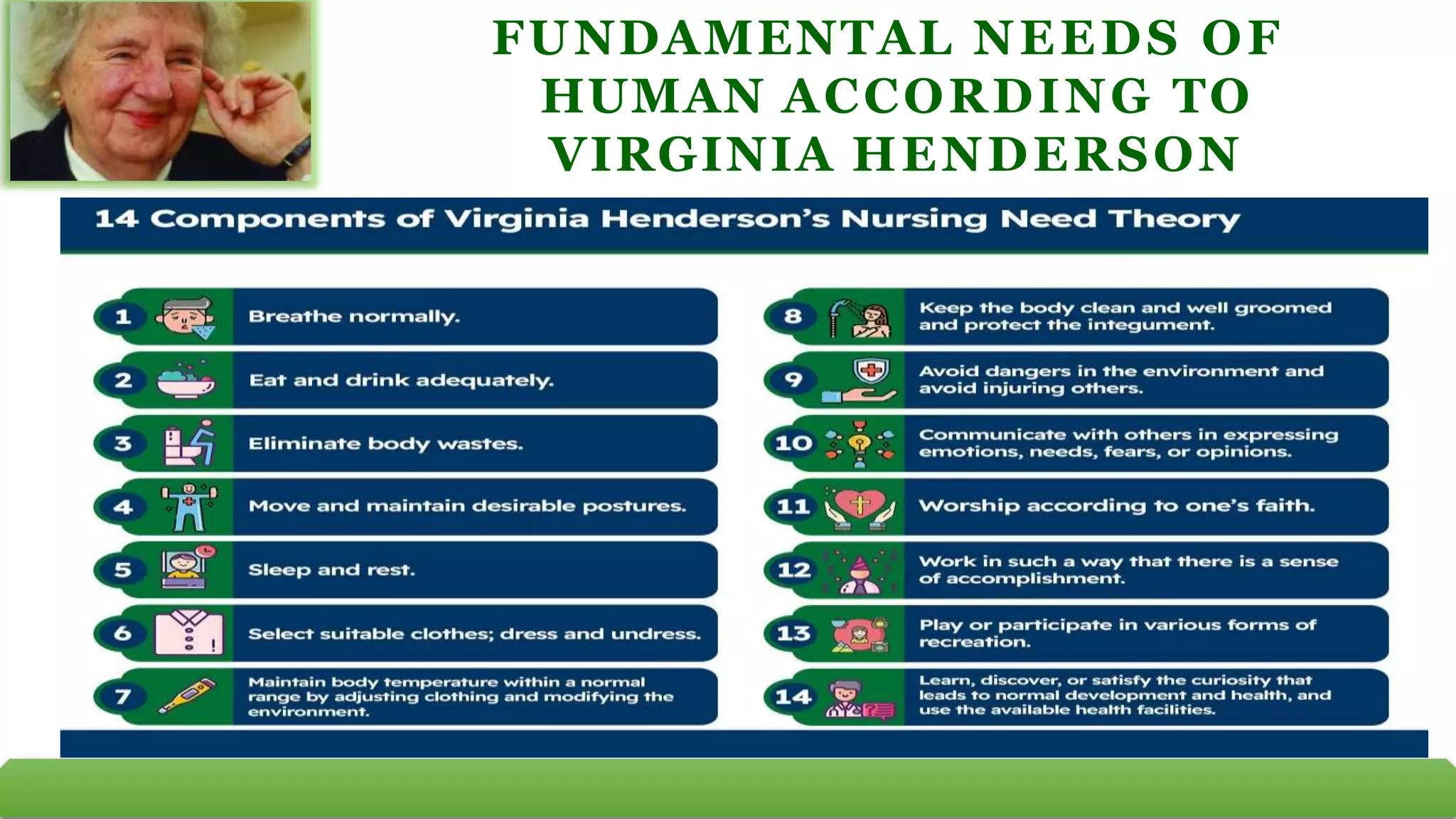 FUNDAMENTAL NEEDS OF HUMAN ACCORDING TO VIRGINIA HENDERSON

14 Components of Virginia Henderson's Nursing Need Theory

1 Breathe normally.

2 Eat and drink adequately.

3 Eliminate body wastes.

4 Move and maintain desirable postures.

5 Sleep and rest.

6 Select suitable clothes; dress and undress.

7 Maintain body temperature within a normal range by adjusting clothing and modifying the environment.

8 Keep the body clean and well groomed and protect the integument.

9 Avoid dangers in the environment and avoid injuring others.

10 Communicate with others in expressing emotions, needs, fears, or opinions.

11 Worship according to one's faith.

12 Work in such a way that there is a sense of accomplishment.

13 Play or participate in various forms of recreation.

14 Learn, discover, or satisfy the curiosity that leads to normal development and health, and use the available health facilities.